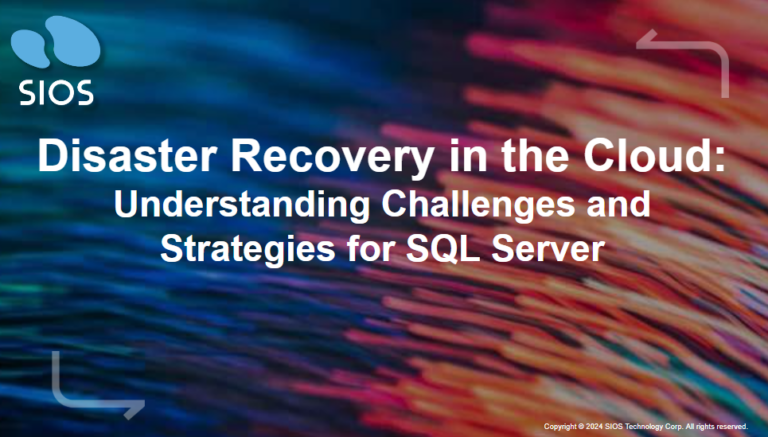 SIOS

Disaster Recovery in the Cloud:
Understanding Challenges and Strategies for SQL Server

Copyright © 2024 SIOS Technology Corp. All rights reserved.